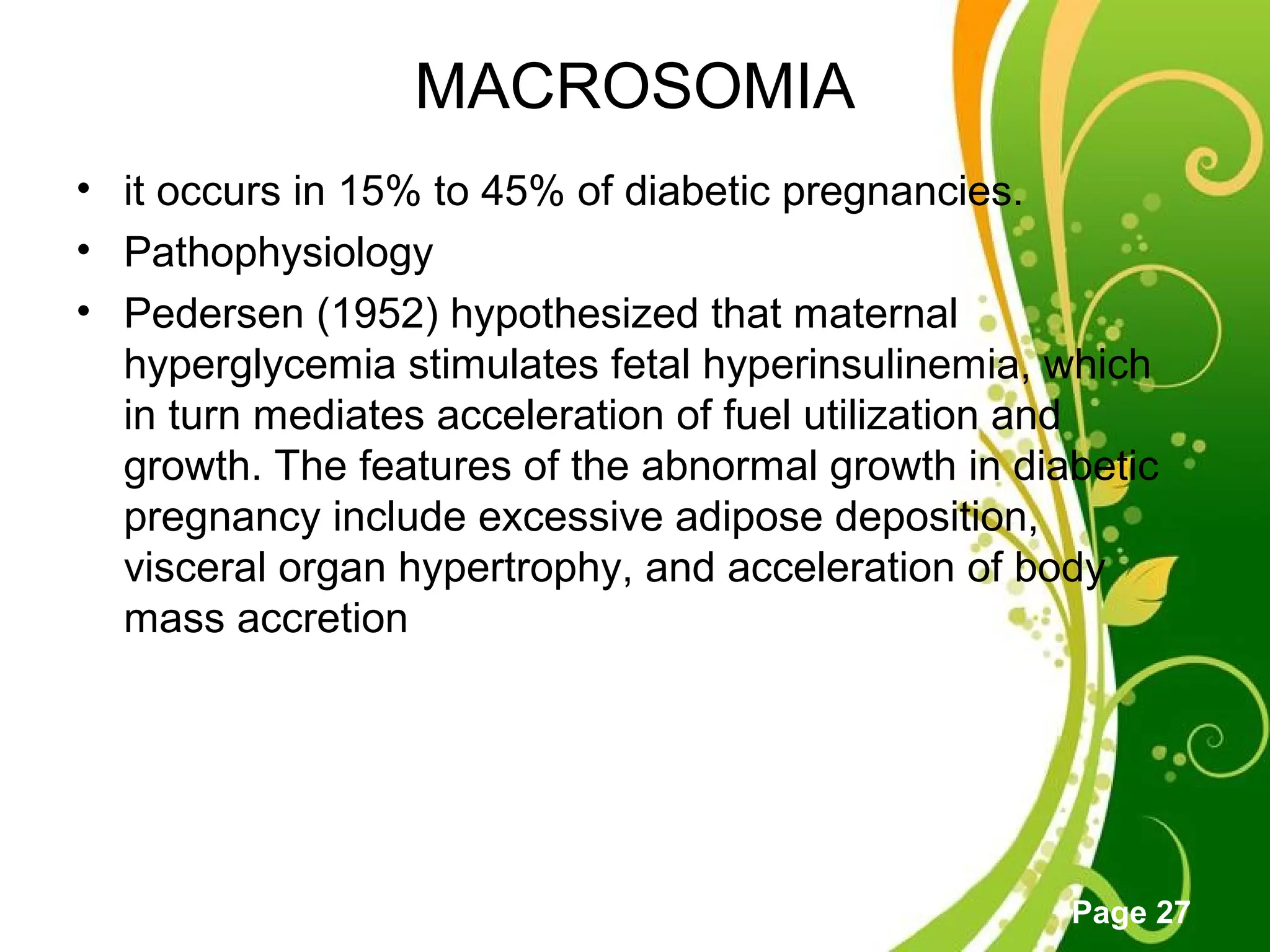 MACROSOMIA

• it occurs in 15% to 45% of diabetic pregnancies.
• Pathophysiology
• Pedersen (1952) hypothesized that maternal hyperglycemia stimulates fetal hyperinsulinemia, which in turn mediates acceleration of fuel utilization and growth. The features of the abnormal growth in diabetic pregnancy include excessive adipose deposition, visceral organ hypertrophy, and acceleration of body mass accretion

Page 27